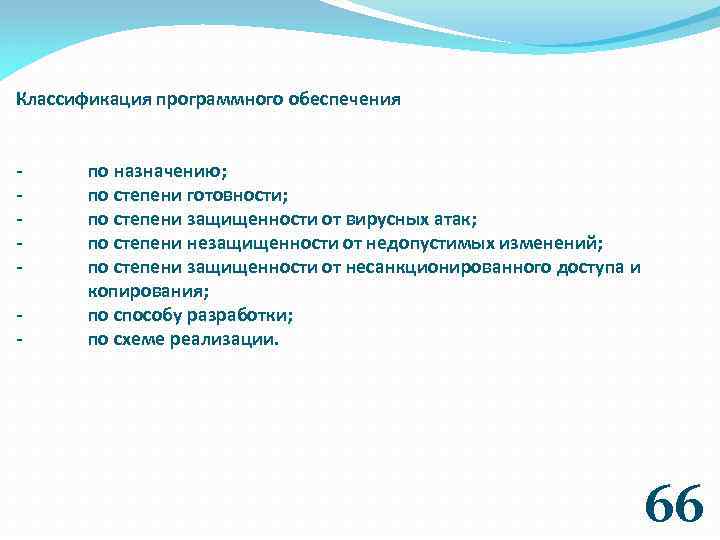 Классификация программного обеспечения

- по назначению;
- по степени готовности;
- по степени защищенности от вирусных атак;
- по степени незащищенности от недопустимых изменений;
- по степени защищенности от несанкционированного доступа и копирования;
- по способу разработки;
- по схеме реализации.

66